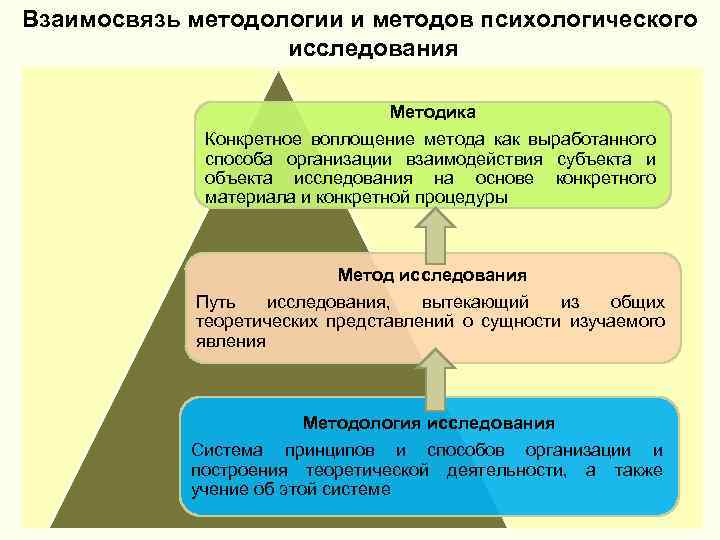 Взаимосвязь методологии и методов психологического исследования

Методика

Конкретное воплощение метода как выработанного способа организации взаимодействия субъекта и объекта исследования на основе конкретного материала и конкретной процедуры

Метод исследования

Путь исследования, вытекающий из общих теоретических представлений о сущности изучаемого явления

Методология исследования

Система принципов и способов организации и построения теоретической деятельности, а также учение об этой системе